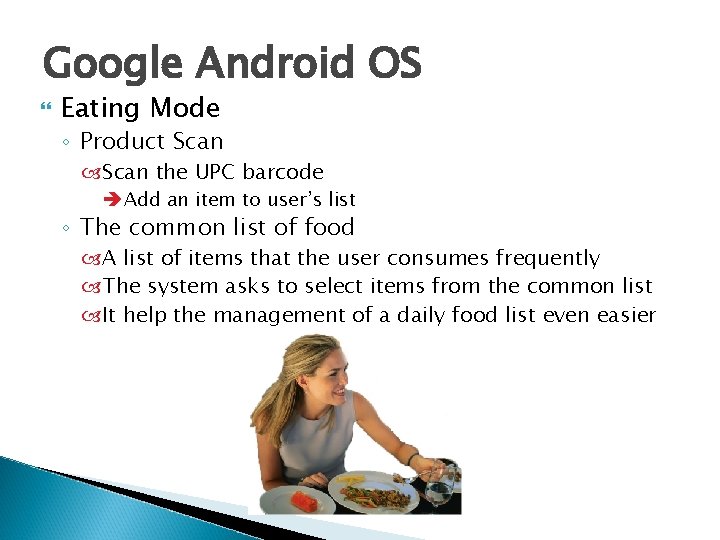 Google Android OS

Eating Mode

Product Scan

Scan the UPC barcode

Add an item to user's list

The common list of food

A list of items that the user consumes frequently

The system asks to select items from the common list

It help the management of a daily food list even easier